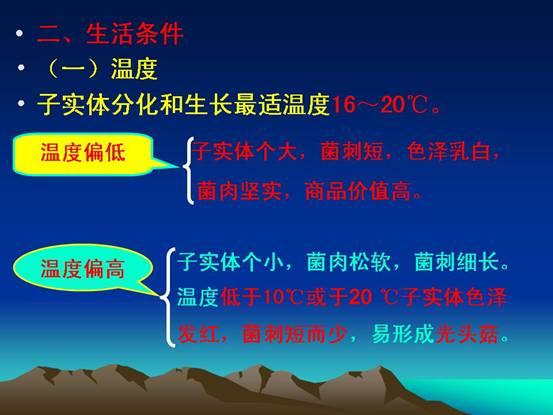 • 二、生活条件
• （一）温度
• 子实体分化和生长最适温度16～20℃。

温度偏低

子实体个大，菌刺短，色泽乳白，菌肉坚实，商品价值高。

温度偏高

子实体个小，菌肉松软，菌刺细长。温度低于10℃或于20 ℃子实体色泽发红，菌刺短而少，易形成光头菇。